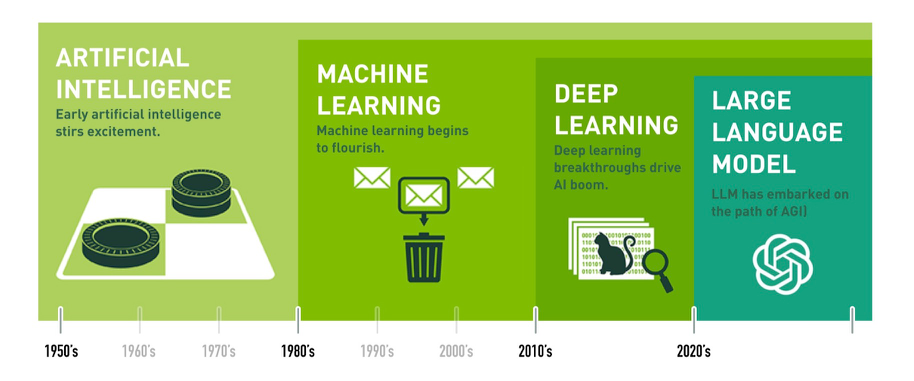 ARTIFICIAL INTELLIGENCE
Early artificial intelligence stirs excitement.

MACHINE LEARNING
Machine learning begins to flourish.

DEEP LEARNING
Deep learning breakthroughs drive AI boom.

LARGE LANGUAGE MODEL
LLM has embarked on the path of AGI)

1950's 1960's 1970's 1980's 1990's 2000's 2010's 2020's